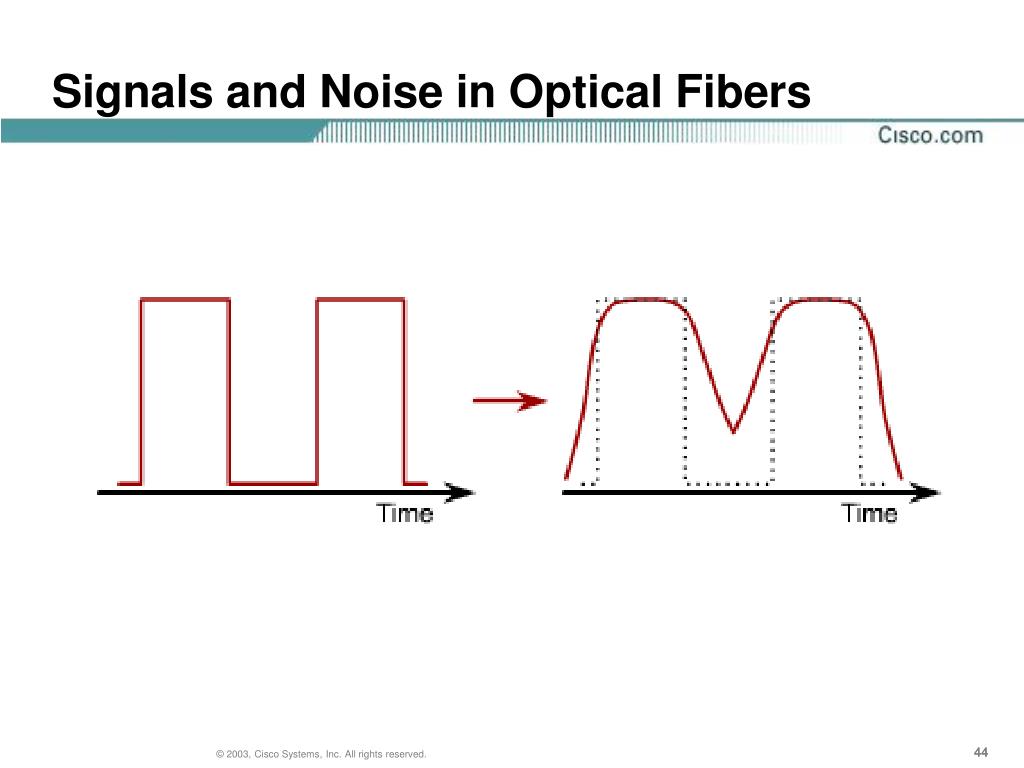 Signals and Noise in Optical Fibers

Cisco.com

Time

Time

© 2003, Cisco Systems, Inc. All rights reserved.

44